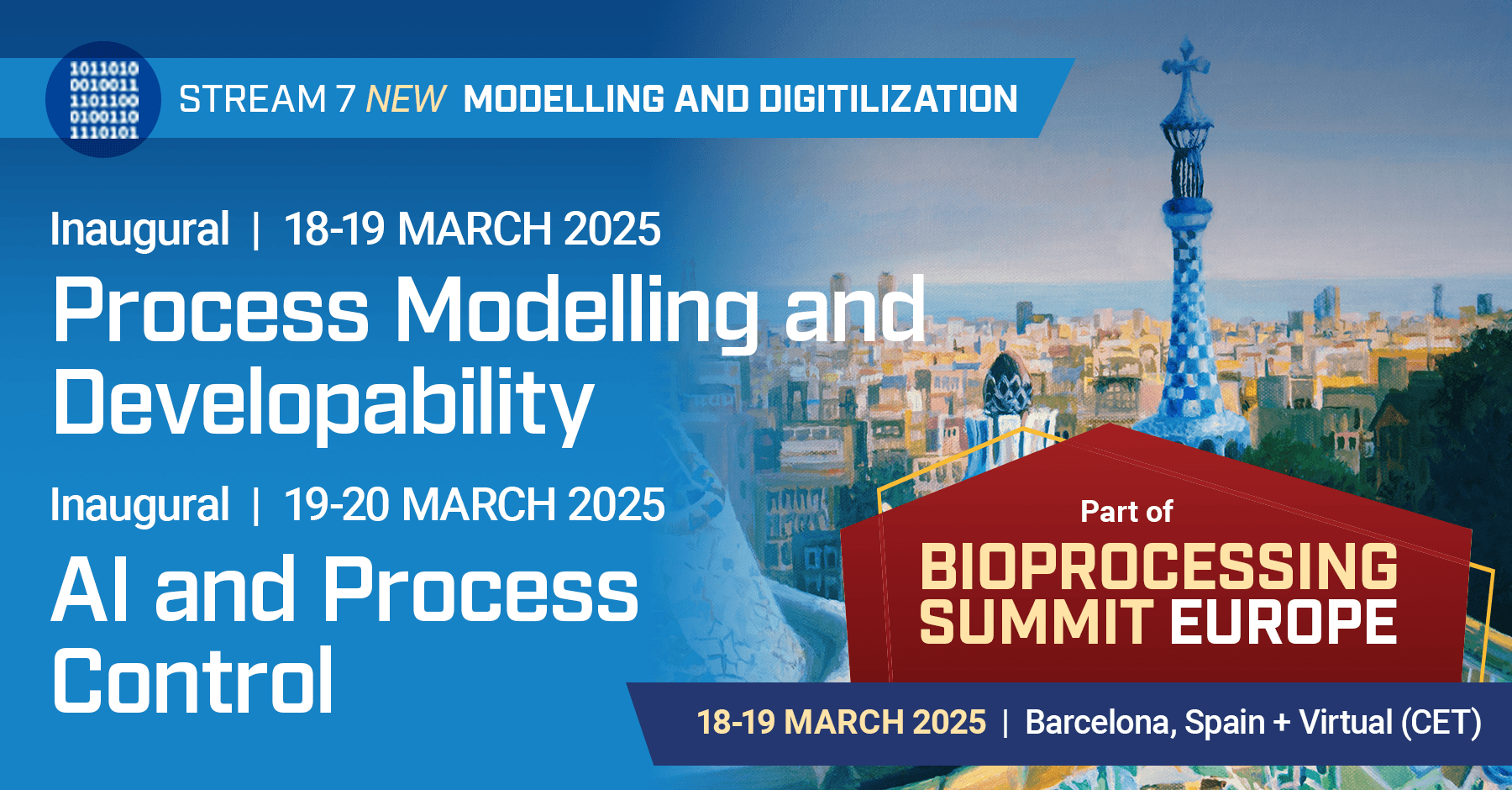 1011010
0010011
1101100
0100110
1110101

STREAM 7 NEW MODELLING AND DIGITILIZATION

Inaugural | 18-19 MARCH 2025

Process Modelling and Developability

Inaugural | 19-20 MARCH 2025

AI and Process Control

Part of

BIOPROCESSING SUMMIT EUROPE

18-19 MARCH 2025 | Barcelona, Spain + Virtual (CET)